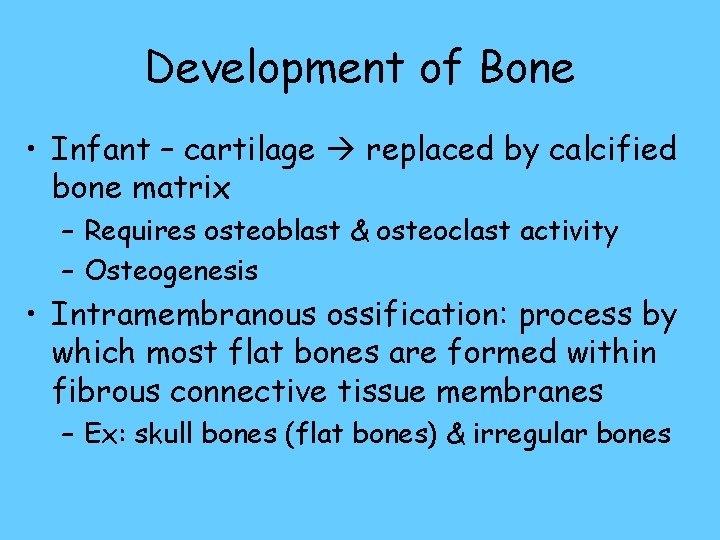 Development of Bone

• Infant – cartilage → replaced by calcified bone matrix

– Requires osteoblast & osteoclast activity

– Osteogenesis

• Intramembranous ossification: process by which most flat bones are formed within fibrous connective tissue membranes

– Ex: skull bones (flat bones) & irregular bones